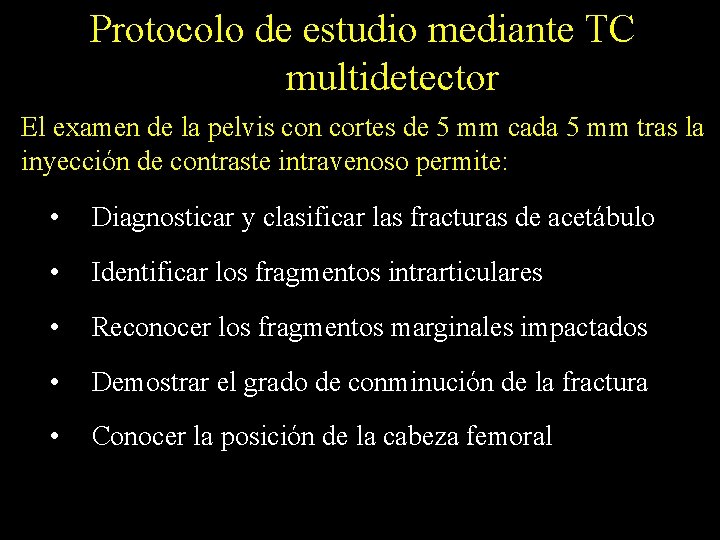 Protocolo de estudio mediante TC multidetector

El examen de la pelvis con cortes de 5 mm cada 5 mm tras la inyección de contraste intravenoso permite:

• Diagnosticar y clasificar las fracturas de acetábulo

• Identificar los fragmentos intrarticulares

• Reconocer los fragmentos marginales impactados

• Demostrar el grado de conminución de la fractura

• Conocer la posición de la cabeza femoral